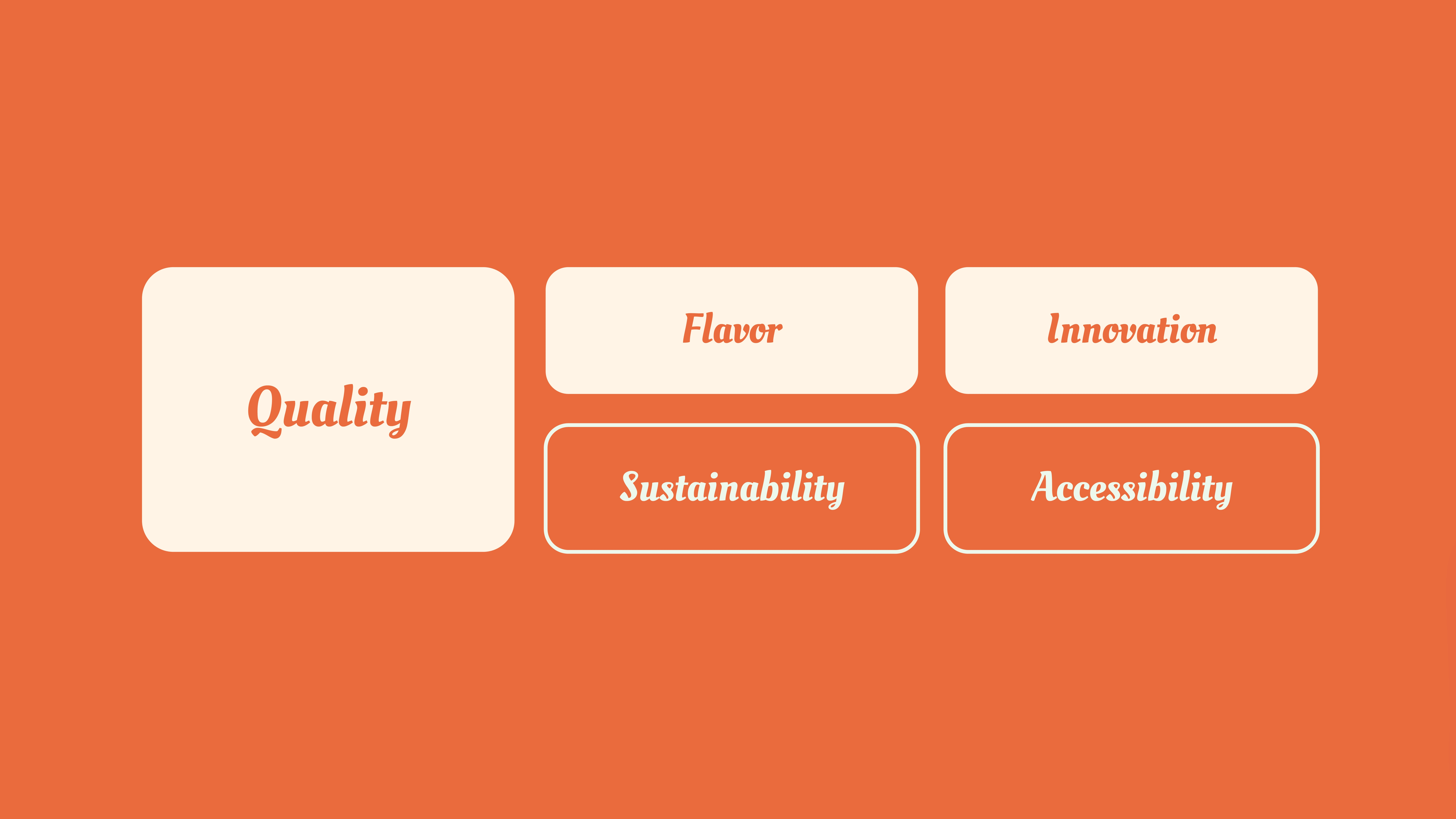 Quality

Flavor

Innovation

Sustainability

Accessibility